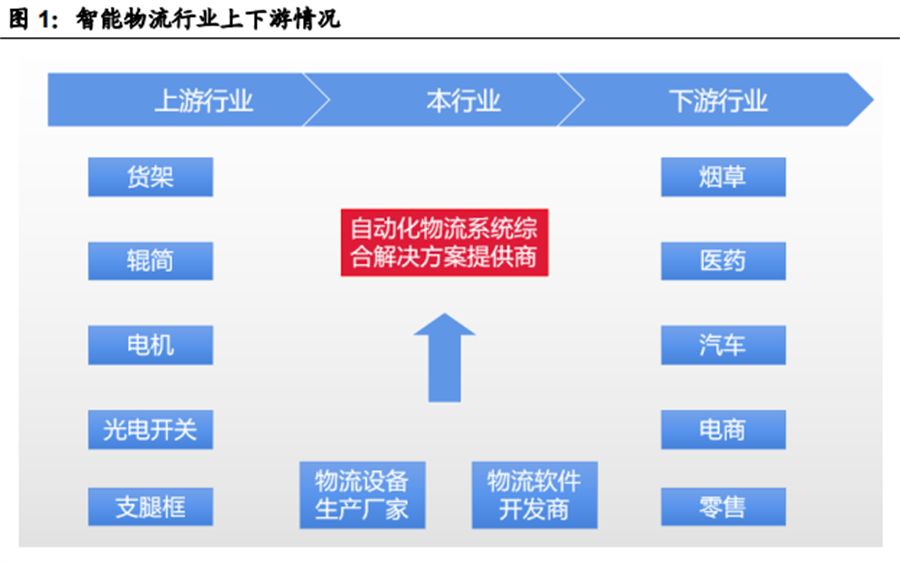 图 1：智能物流行业上下游情况

上游行业

本行业

下游行业

货架

辊筒

电机

光电开关

支腿框

自动化物流系统综合解决方案提供商

物流设备生产厂家

物流软件开发商

烟草

医药

汽车

电商

零售